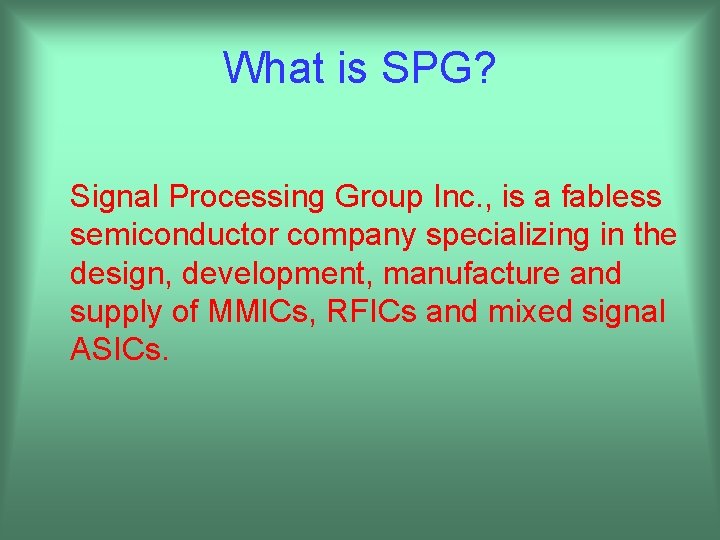 What is SPG?

Signal Processing Group Inc., is a fabless semiconductor company specializing in the design, development, manufacture and supply of MMICs, RFICs and mixed signal ASICs.